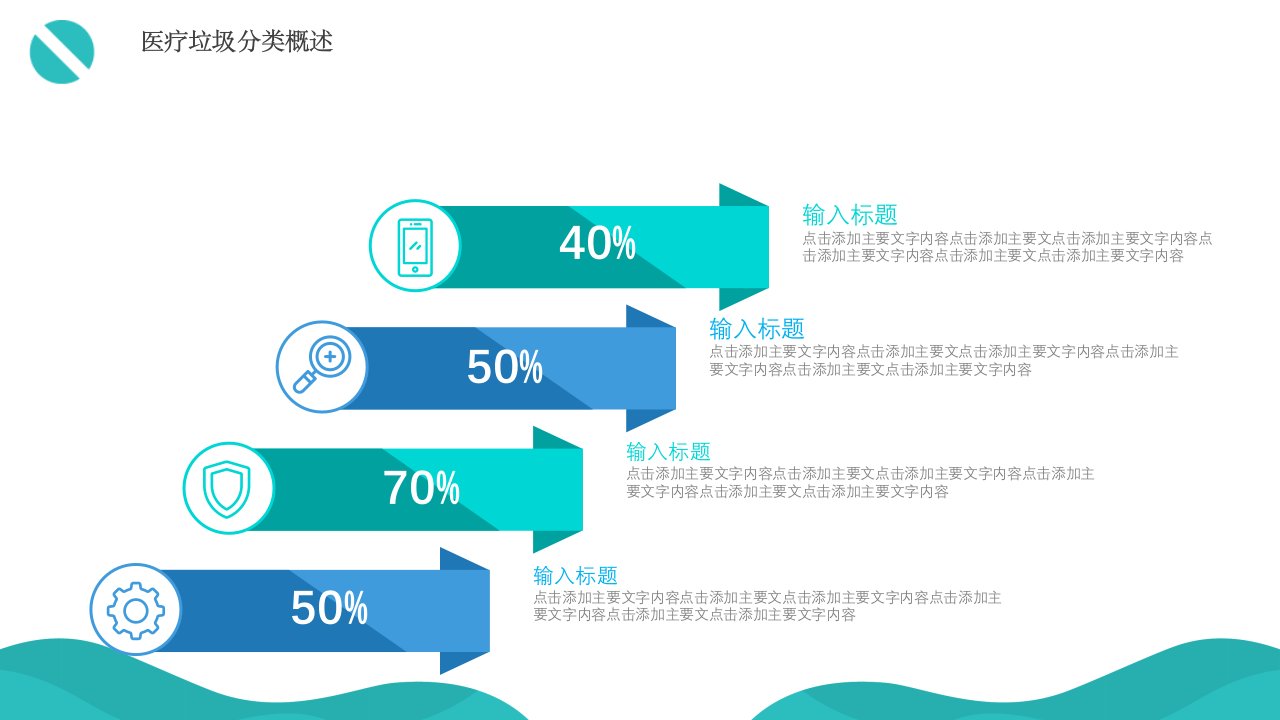 医疗垃圾分类概述

40%

输入标题

点击添加主要文字内容点击添加主要文点击添加主要文字内容点击添加主要文字内容点击添加主要文点击添加主要文字内容

50%

输入标题

点击添加主要文字内容点击添加主要文点击添加主要文字内容点击添加主要文字内容点击添加主要文点击添加主要文字内容

70%

输入标题

点击添加主要文字内容点击添加主要文点击添加主要文字内容点击添加主要文字内容点击添加主要文点击添加主要文字内容

50%

输入标题

点击添加主要文字内容点击添加主要文点击添加主要文字内容点击添加主要文字内容点击添加主要文点击添加主要文字内容